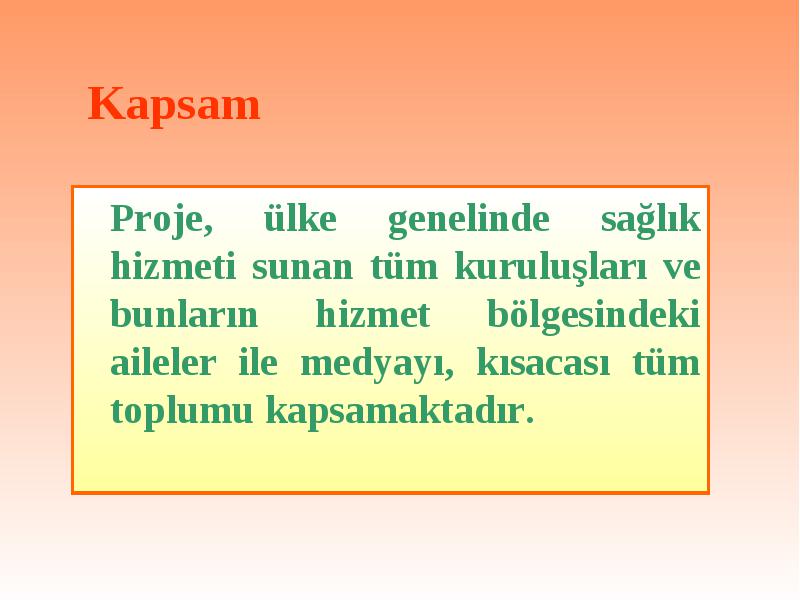 Kapsam

Proje, ülke genelinde sağlık hizmeti sunan tüm kuruluşları ve bunların hizmet bölgesindeki aileler ile medyayı, kısacası tüm toplumu kapsamaktadır.